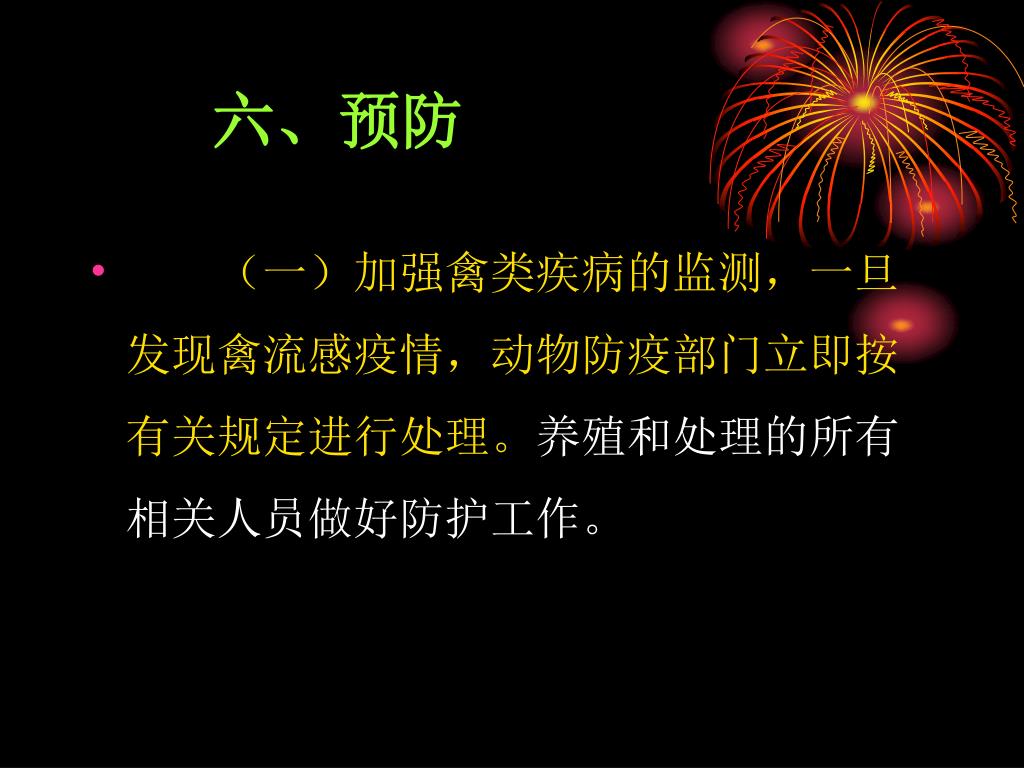 六、预防

• （一）加强禽类疾病的监测，一旦发现禽流感疫情，动物防疫部门立即按有关规定进行处理。养殖和处理的所有相关人员做好防护工作。